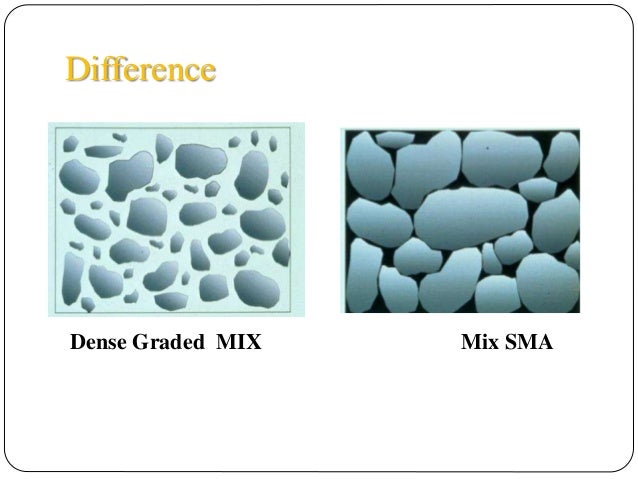 Difference

Dense Graded MIX

Mix SMA